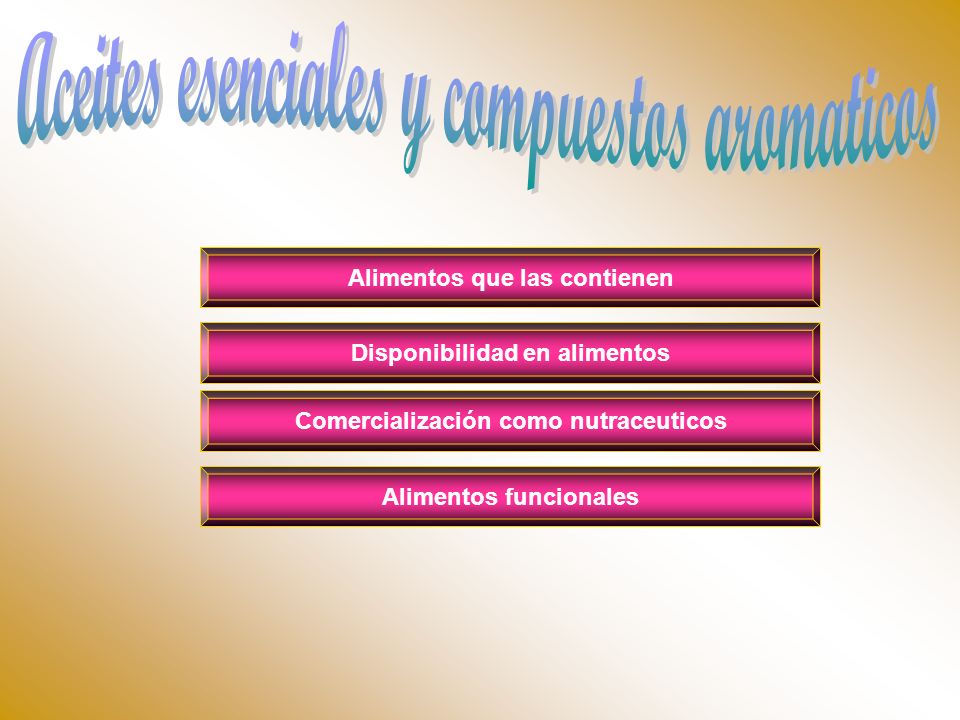 Aceites esenciales y compuestos aromaticos

Alimentos que las contienen

Disponibilidad en alimentos

Comercialización como nutraceuticos

Alimentos funcionales